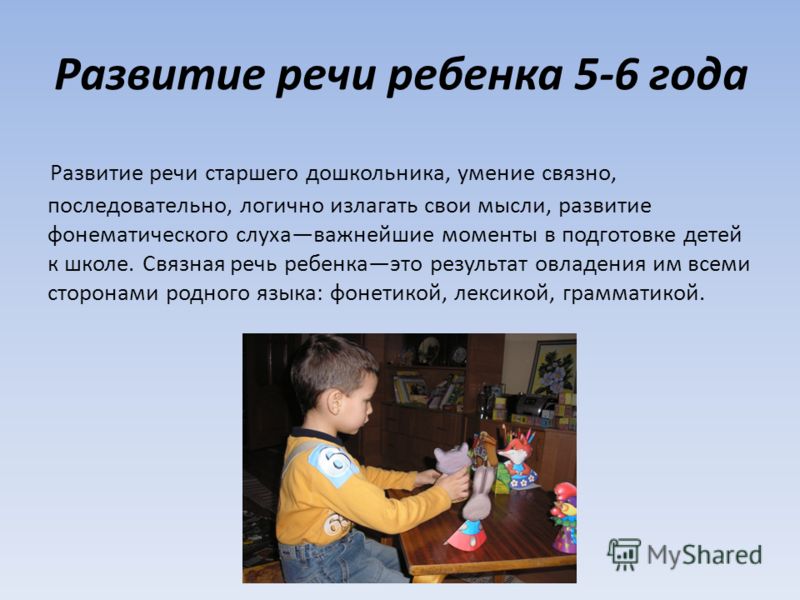 Развитие речи ребенка 5-6 года

Развитие речи старшего дошкольника, умение связно, последовательно, логично излагать свои мысли, развитие фонематического слуха—важнейшие моменты в подготовке детей к школе. Связная речь ребенка—это результат овладения им всеми сторонами родного языка: фонетикой, лексикой, грамматикой.

MyShared